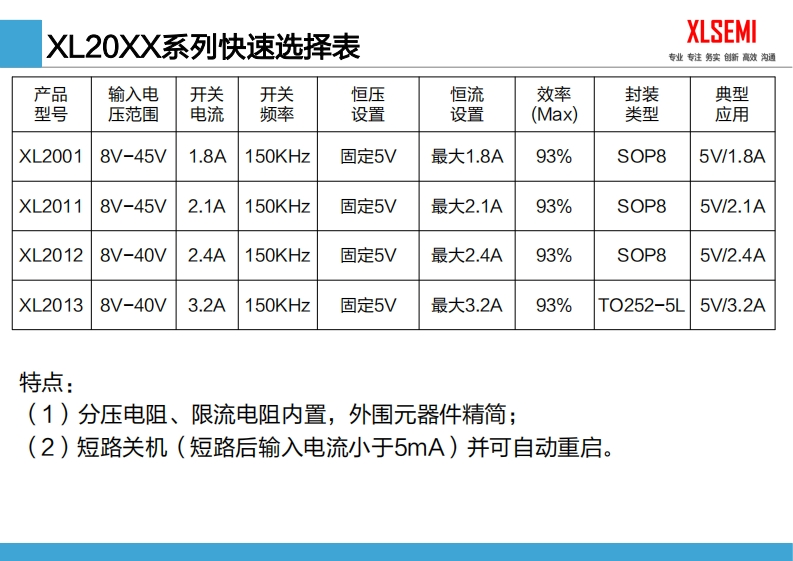 XL20XX系列快速选择表

XLSEMI
专业 专注 务实 创新 高效 沟通

| 产品型号 | 输入电压范围 | 开关电流 | 开关频率 | 恒压设置 | 恒流设置 | 效率(Max) | 封装类型 | 典型应用 |
|---|---|---|---|---|---|---|---|---|
| XL2001 | 8V-45V | 1.8A | 150KHz | 固定5V | 最大1.8A | 93% | SOP8 | 5V/1.8A |
| XL2011 | 8V-45V | 2.1A | 150KHz | 固定5V | 最大2.1A | 93% | SOP8 | 5V/2.1A |
| XL2012 | 8V-40V | 2.4A | 150KHz | 固定5V | 最大2.4A | 93% | SOP8 | 5V/2.4A |
| XL2013 | 8V-40V | 3.2A | 150KHz | 固定5V | 最大3.2A | 93% | TO252-5L | 5V/3.2A |

特点：
（1）分压电阻、限流电阻内置，外围元器件精简；
（2）短路关机（短路后输入电流小于5mA）并可自动重启。